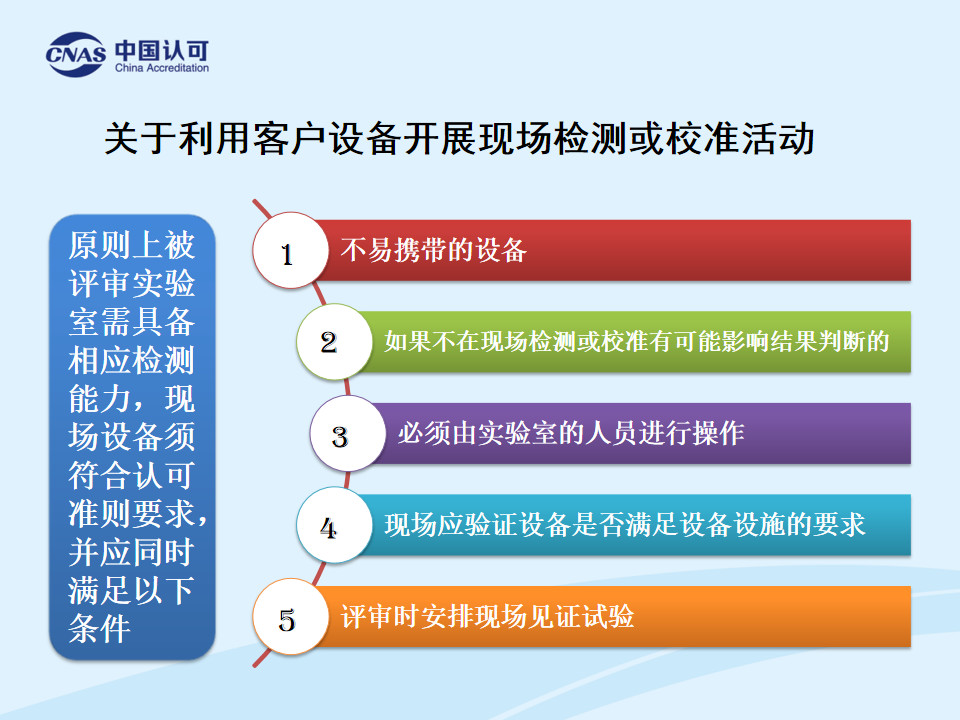 CNAS 中国认可
China Accreditation

关于利用客户设备开展现场检测或校准活动

原则上被评审实验室需具备相应检测能力，现场设备须符合认可准则要求，并应同时满足以下条件

1 不易携带的设备

2 如果不在现场检测或校准有可能影响结果判断的

3 必须由实验室的人员进行操作

4 现场应验证设备是否满足设备设施的要求

5 评审时安排现场见证试验